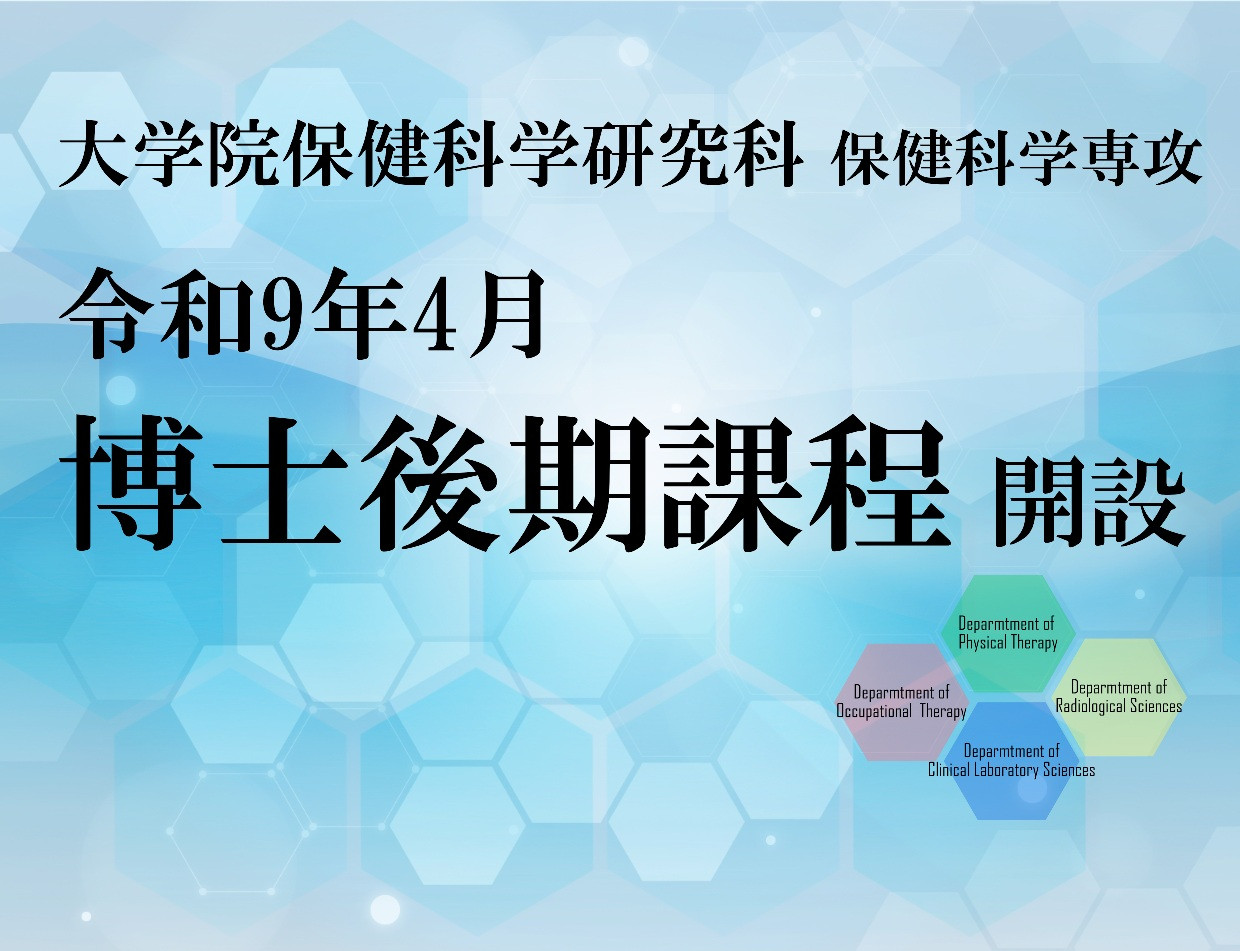 大学院保健科学研究科 保健科学専攻

令和9年4月

博士後期課程 開設

Deparmtment of Physical Therapy

Deparmtment of Occupational Therapy

Deparmtment of Radiological Sciences

Deparmtment of Clinical Laboratory Sciences